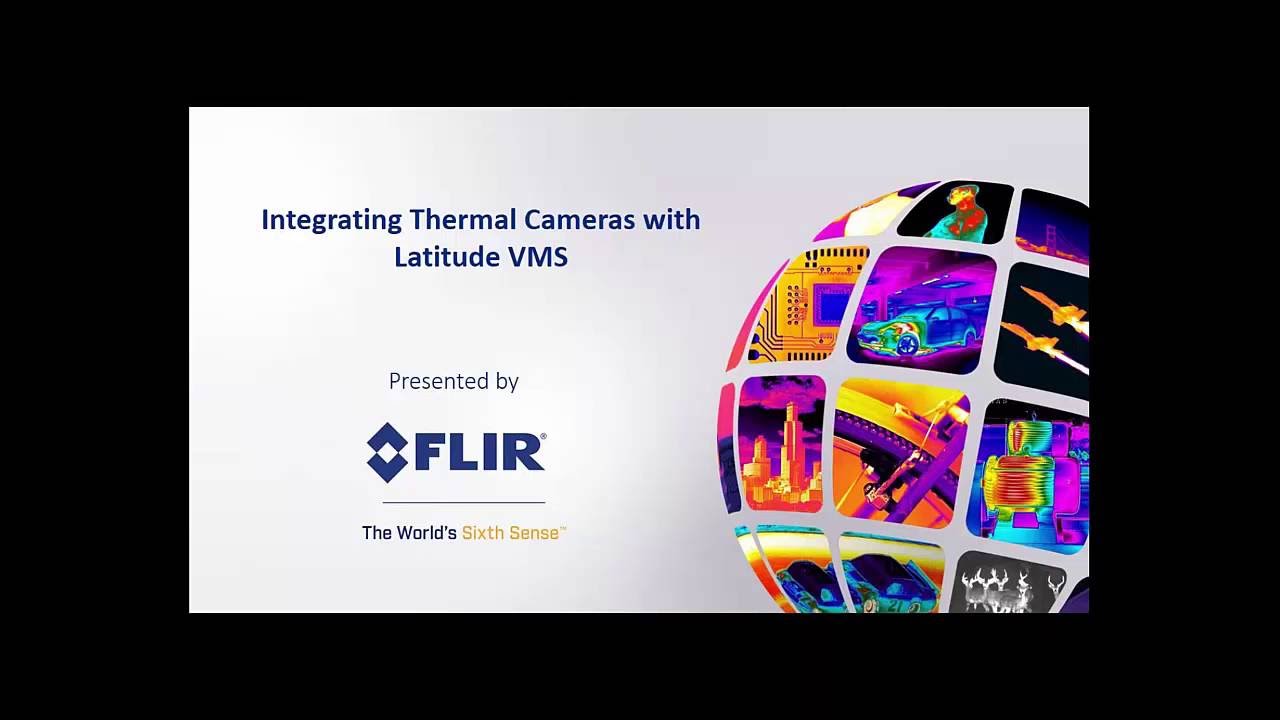 Integrating Thermal Cameras with Latitude VMS

Presented by

FLIR®

The World's Sixth Sense™